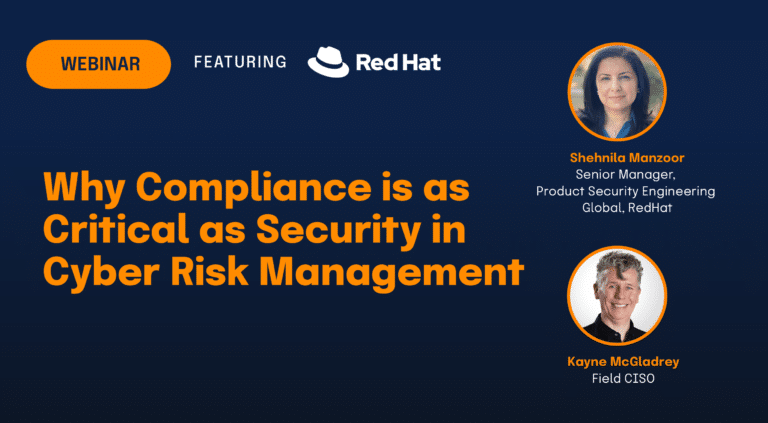 WEBINAR FEATURING Red Hat

Why Compliance is as Critical as Security in Cyber Risk Management

Shehnila Manzoor
Senior Manager,
Product Security Engineering
Global, RedHat

Kayne McGladrey
Field CISO